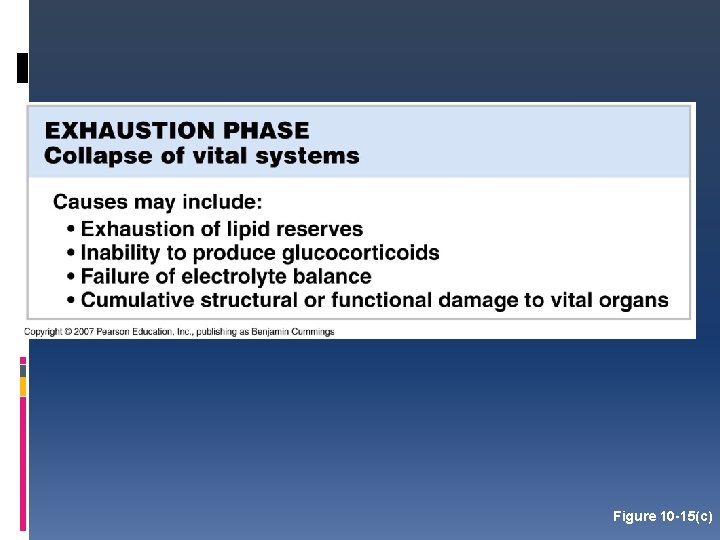 EXHAUSTION PHASE
Collapse of vital systems

Causes may include:
• Exhaustion of lipid reserves
• Inability to produce glucocorticoids
• Failure of electrolyte balance
• Cumulative structural or functional damage to vital organs

Copyright © 2007 Pearson Education, Inc., publishing as Benjamin Cummings

Figure 10-15(c)